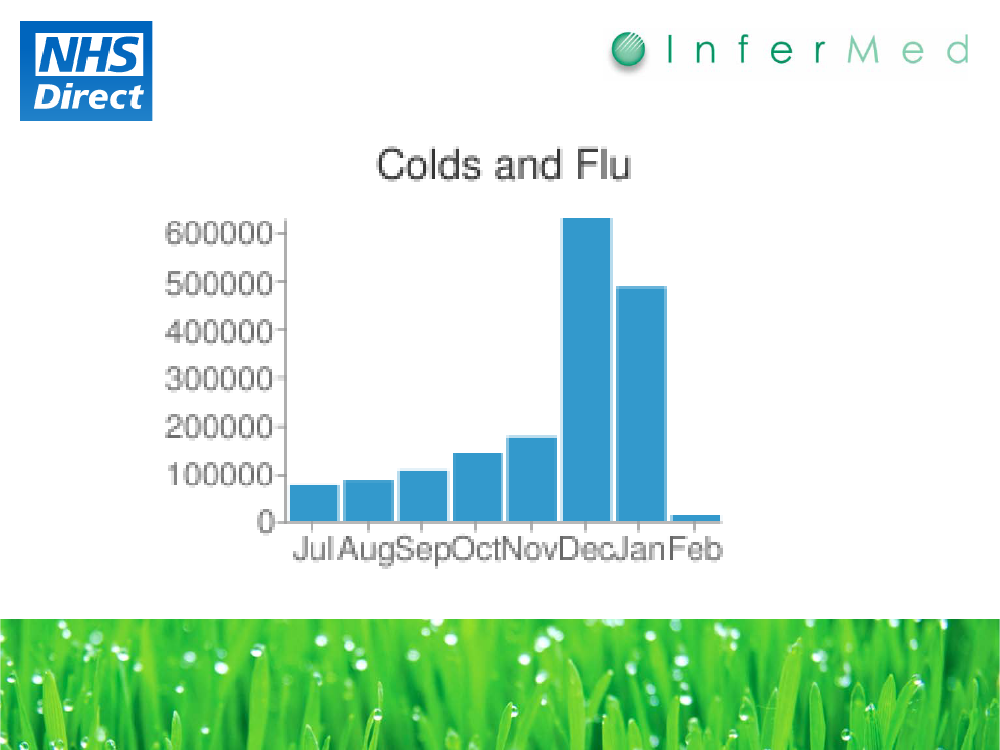 NHS Direct

InferMed

Colds and Flu

600000
500000
400000
300000
200000
100000
0

Jul Aug Sep Oct Nov Dec Jan Feb